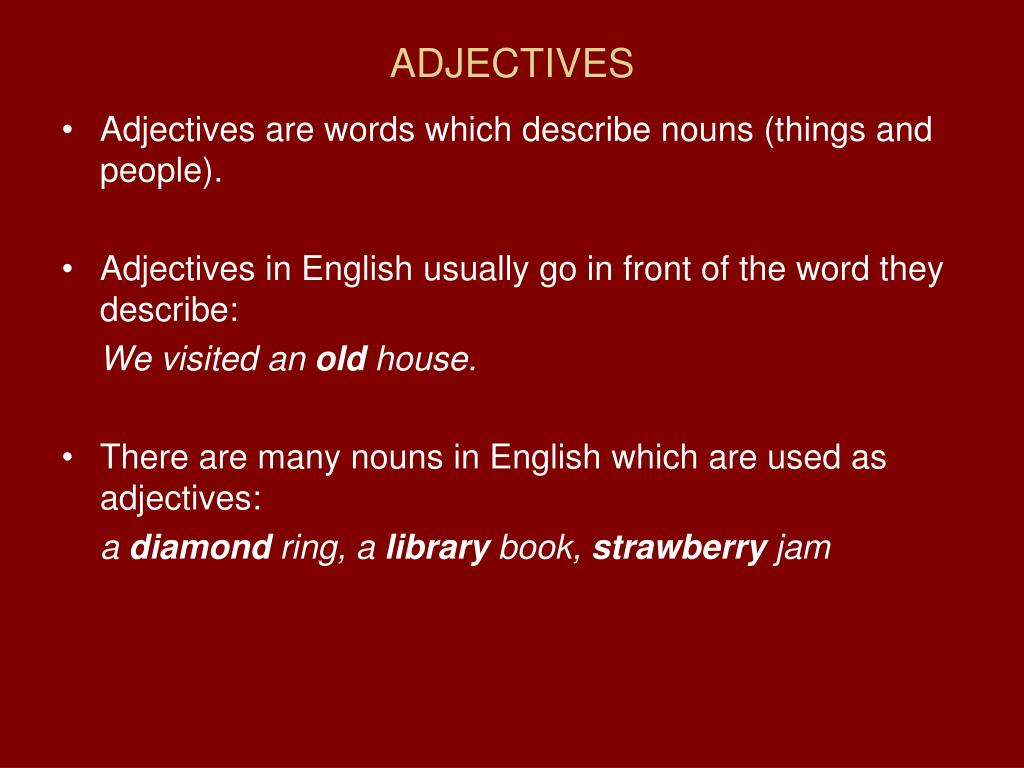 ADJECTIVES

• Adjectives are words which describe nouns (things and people).

• Adjectives in English usually go in front of the word they describe:

We visited an old house.

• There are many nouns in English which are used as adjectives:

a diamond ring, a library book, strawberry jam